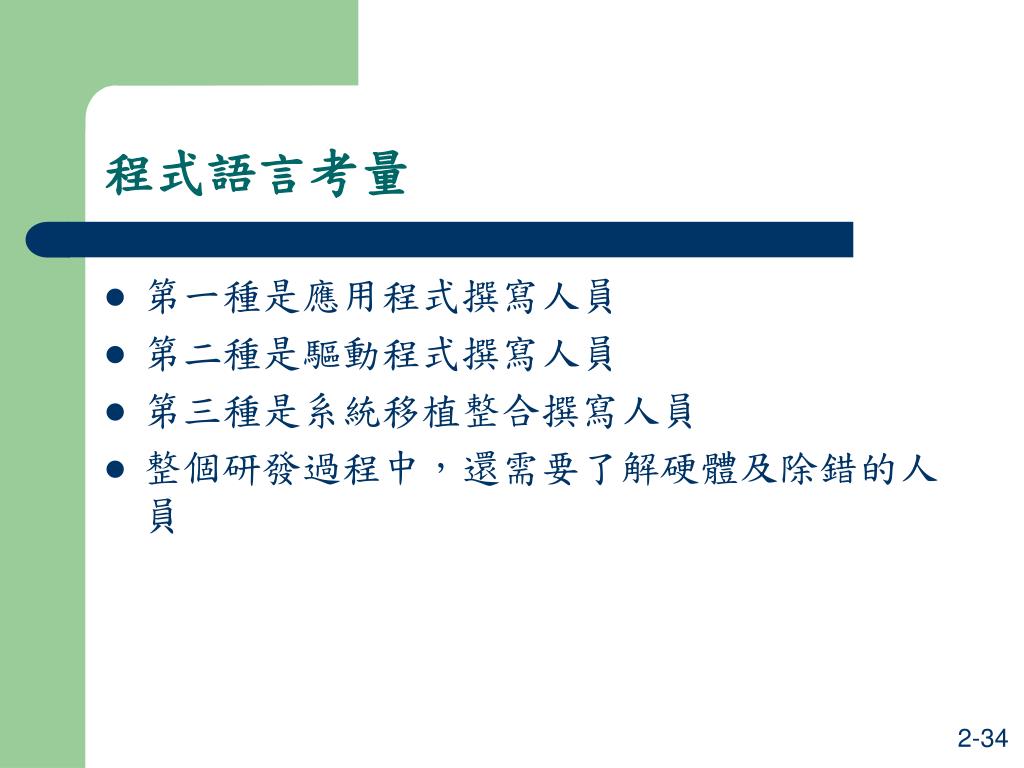 程式語言考量

- 第一種是應用程式撰寫人員
- 第二種是驅動程式撰寫人員
- 第三種是系統移植整合撰寫人員
- 整個研發過程中，還需要了解硬體及除錯的人員

2-34